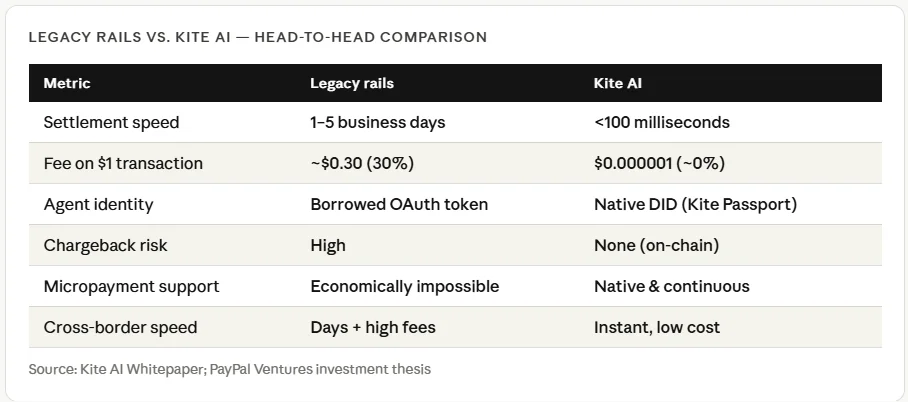 LEGACY RAILS VS. KITE AI — HEAD-TO-HEAD COMPARISON

| Metric | Legacy rails | Kite AI |
|---|---|---|
| Settlement speed | 1–5 business days | <100 milliseconds |
| Fee on \$1 transaction | ~\$0.30 (30%) | \$0.000001 (~0%) |
| Agent identity | Borrowed OAuth token | Native DID (Kite Passport) |
| Chargeback risk | High | None (on-chain) |
| Micropayment support | Economically impossible | Native & continuous |
| Cross-border speed | Days + high fees | Instant, low cost |

Source: Kite AI Whitepaper; PayPal Ventures investment thesis